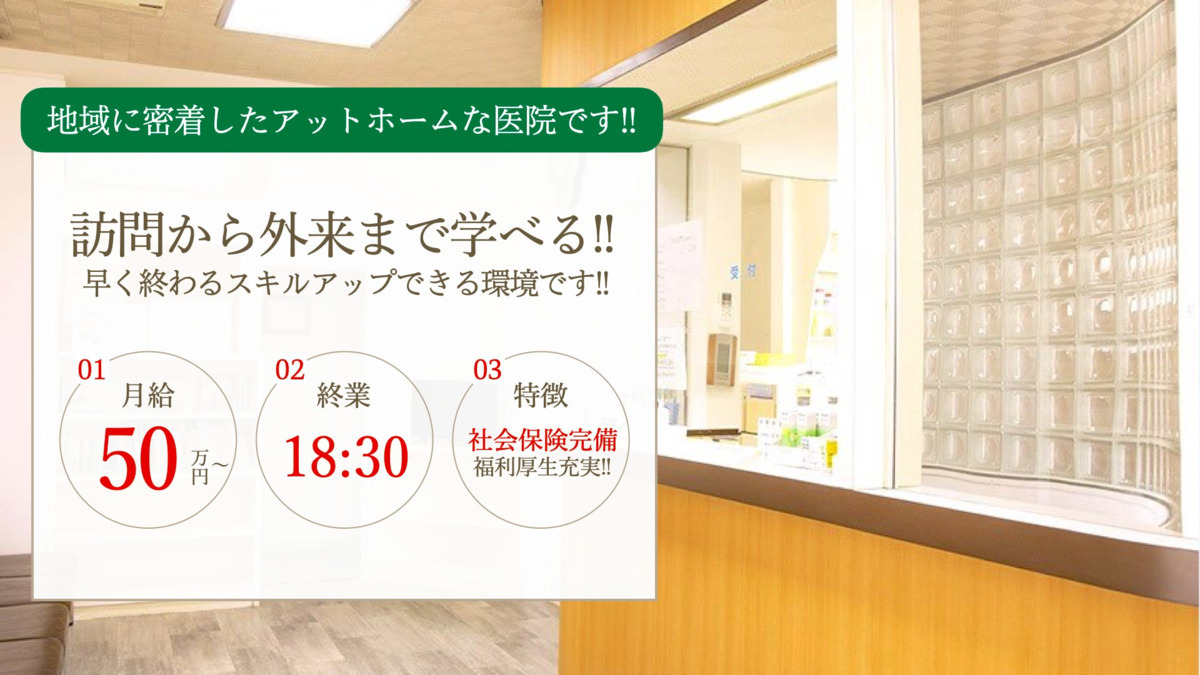 地域に密着したアットホームな医院です!!

訪問から外来まで学べる!!
早く終わるスキルアップできる環境です!!

01
月給
50 万円~

02
終業
18:30

03
特徴
社会保険完備
福利厚生充実!!

受付